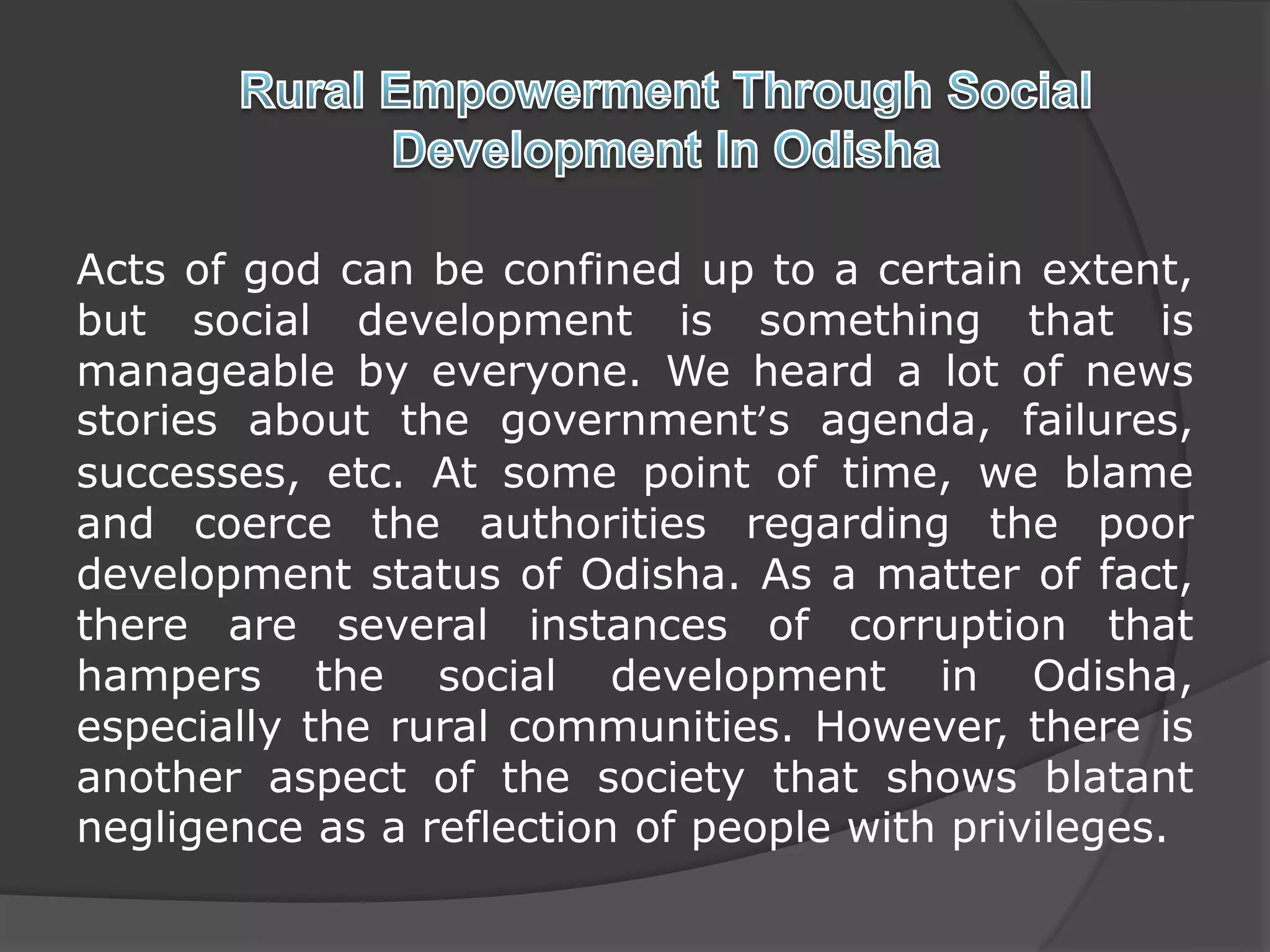 Rural Empowerment Through Social Development In Odisha

Acts of god can be confined up to a certain extent, but social development is something that is manageable by everyone. We heard a lot of news stories about the government's agenda, failures, successes, etc. At some point of time, we blame and coerce the authorities regarding the poor development status of Odisha. As a matter of fact, there are several instances of corruption that hampers the social development in Odisha, especially the rural communities. However, there is another aspect of the society that shows blatant negligence as a reflection of people with privileges.